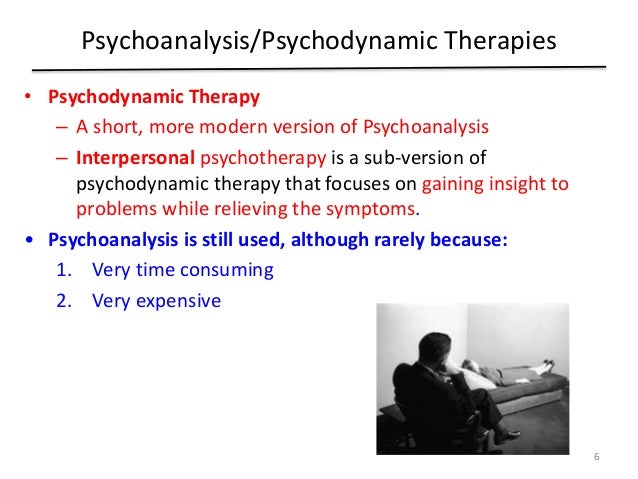 Psychoanalysis/Psychodynamic Therapies

• Psychodynamic Therapy
– A short, more modern version of Psychoanalysis
– Interpersonal psychotherapy is a sub-version of psychodynamic therapy that focuses on gaining insight to problems while relieving the symptoms.

• Psychoanalysis is still used, although rarely because:
1. Very time consuming
2. Very expensive

6